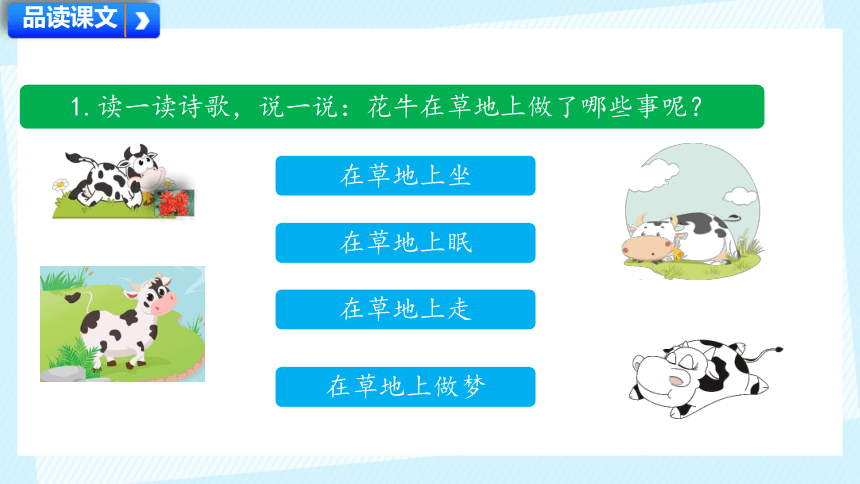 品读课文

1. 读一读诗歌，说一说：花牛在草地上做了哪些事呢？

在草地上坐

在草地上眠

在草地上走

在草地上做梦